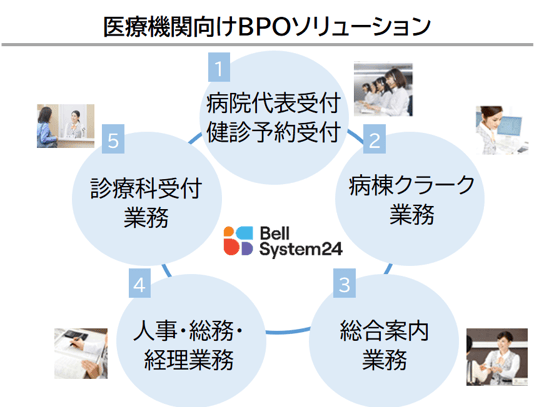 医療機関向けBPOソリューション

1
病院代表受付
健診予約受付

2
病棟クラーク
業務

3
総合案内
業務

4
人事・総務・
経理業務

5
診療科受付
業務

Bell
System24